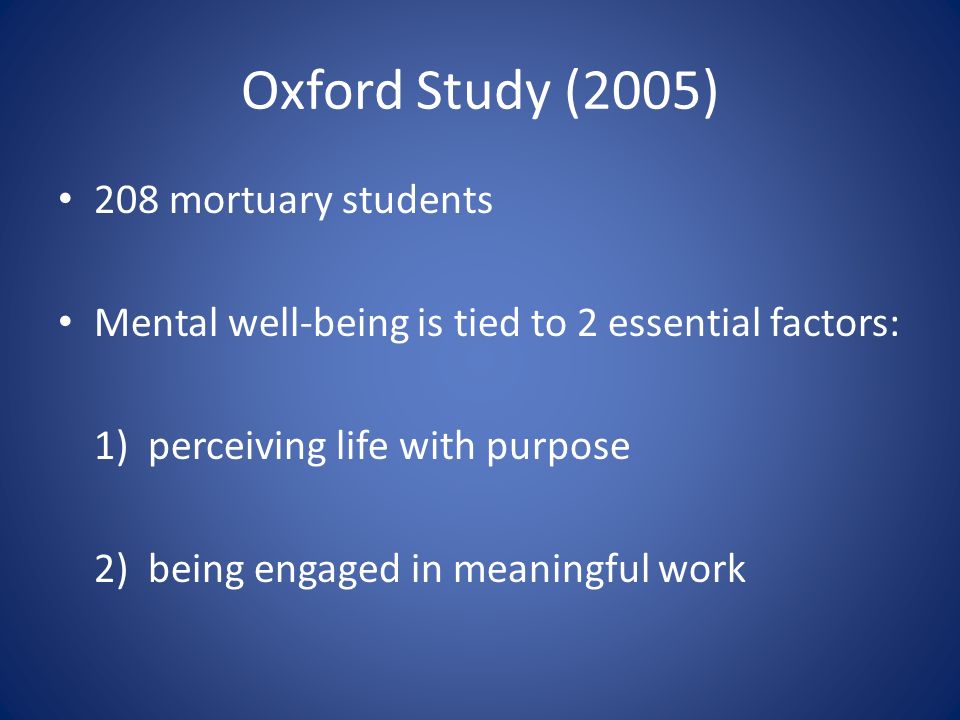 Oxford Study (2005)

• 208 mortuary students

• Mental well-being is tied to 2 essential factors:

1) perceiving life with purpose

2) being engaged in meaningful work